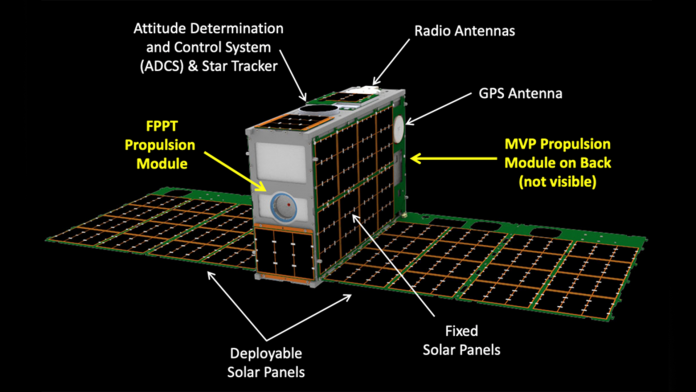 Attitude Determination and Control System (ADCS) & Star Tracker

Radio Antennas

GPS Antenna

FPPT Propulsion Module

MVP Propulsion Module on Back (not visible)

Fixed Solar Panels

Deployable Solar Panels